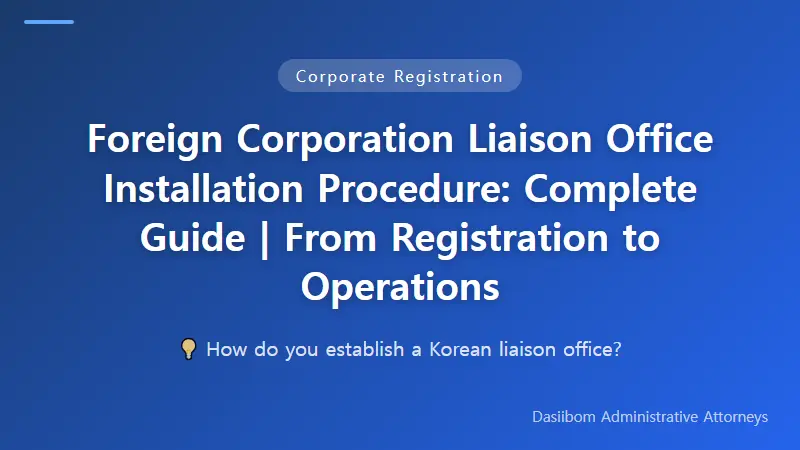 Corporate Registration

Foreign Corporation Liaison Office Installation Procedure: Complete Guide | From Registration to Operations

💡 How do you establish a Korean liaison office?

Dasiibom Administrative Attorneys